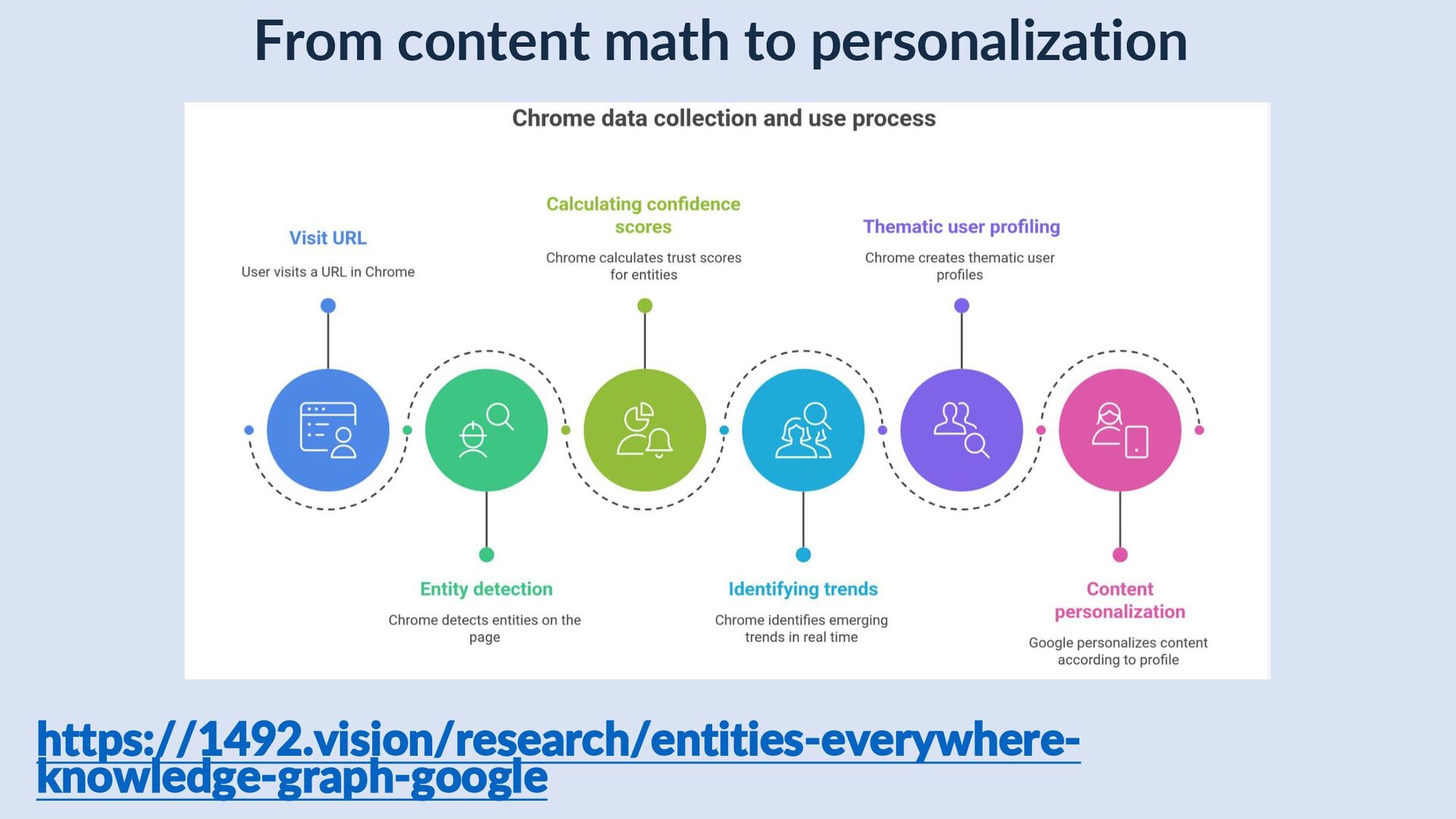 From content math to personalization

Chrome data collection and use process

Visit URL

User visits a URL in Chrome

Entity detection

Chrome detects entities on the page

Calculating confidence scores

Chrome calculates trust scores for entities

Identifying trends

Chrome identifies emerging trends in real time

Thematic user profiling

Chrome creates thematic user profiles

Content personalization

Google personalizes content according to profile

https://1492.vision/research/entities-everywhere-knowledge-graph-google